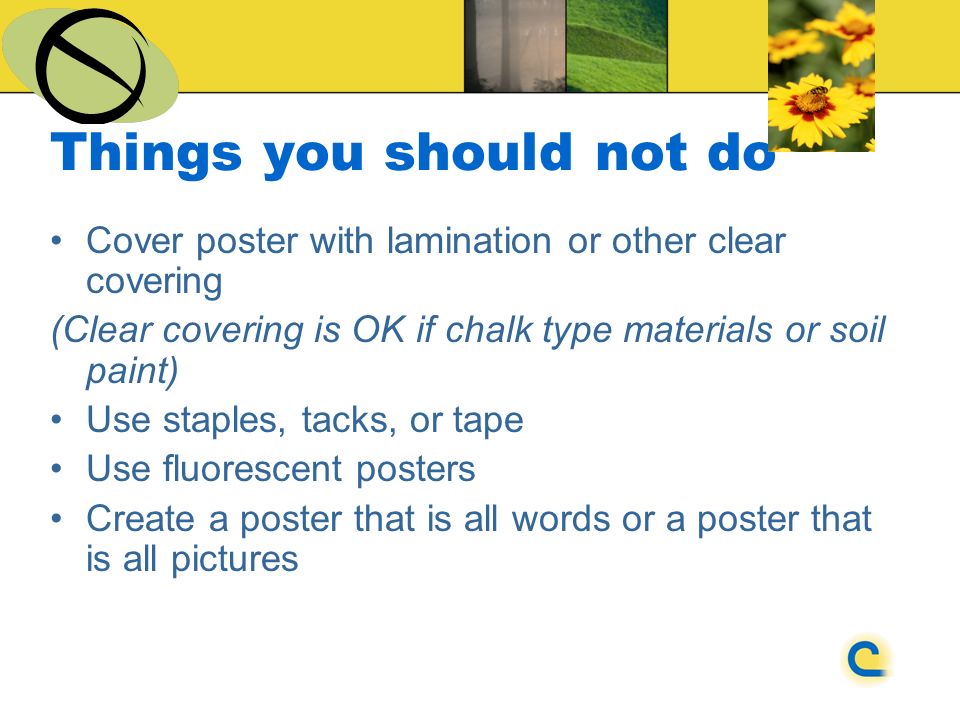 Things you should not do

• Cover poster with lamination or other clear covering

(Clear covering is OK if chalk type materials or soil paint)

• Use staples, tacks, or tape

• Use fluorescent posters

• Create a poster that is all words or a poster that is all pictures